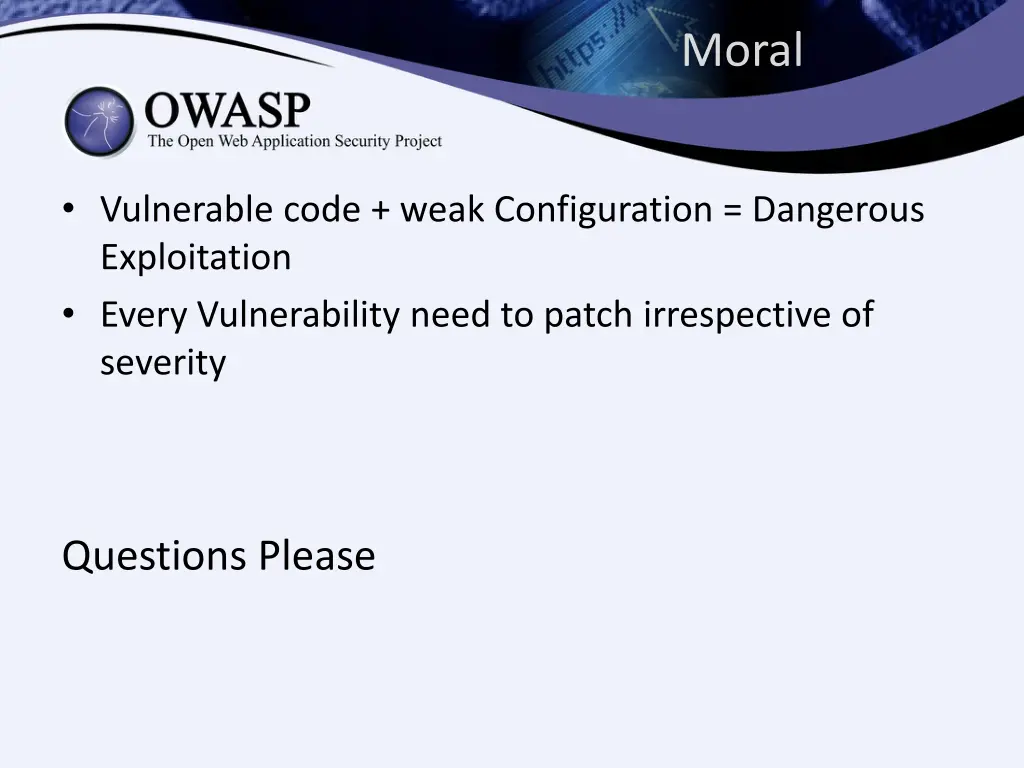 https://w

Moral

OWASP
The Open Web Application Security Project

• Vulnerable code + weak Configuration = Dangerous Exploitation
• Every Vulnerability need to patch irrespective of severity

Questions Please